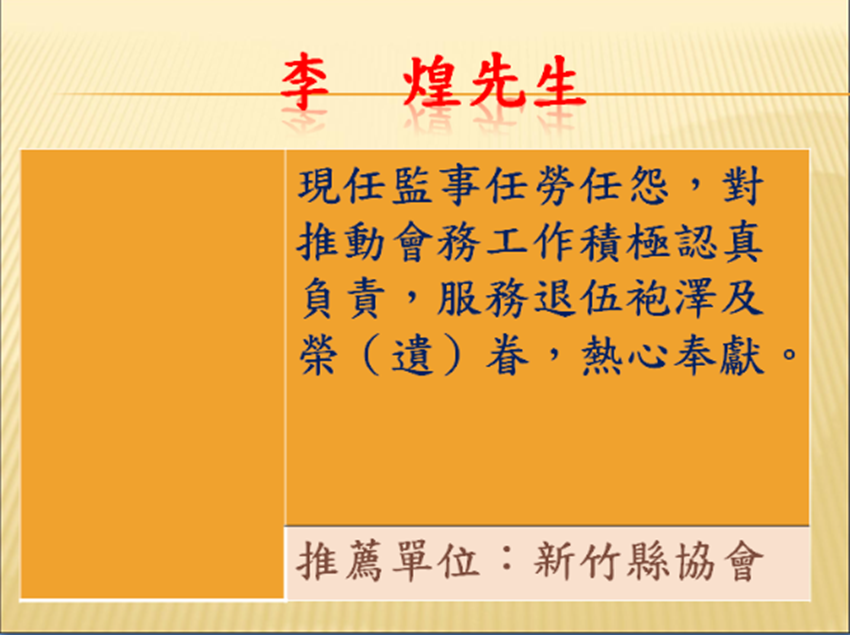 李　煌先生

現任監事任勞任怨，對推動會務工作積極認真負責，服務退伍袍澤及榮（遺）眷，熱心奉獻。

推薦單位：新竹縣協會